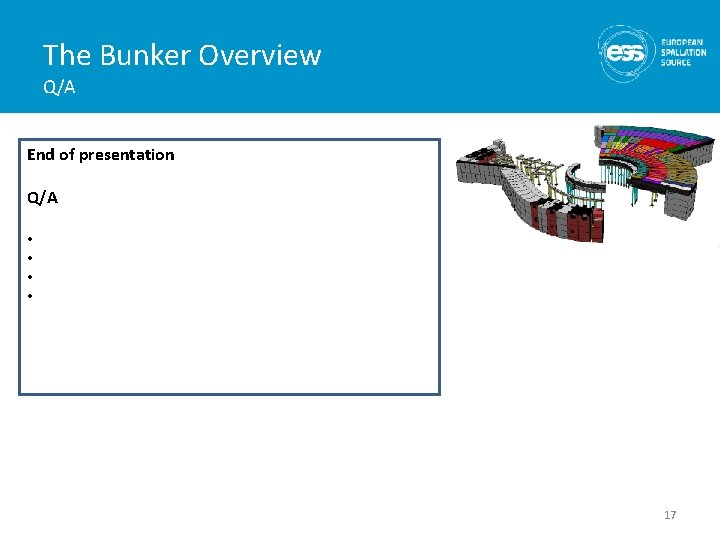 The Bunker Overview
Q/A

ess EUROPEAN SPALLATION SOURCE

End of presentation

Q/A

•
•
•
•

17